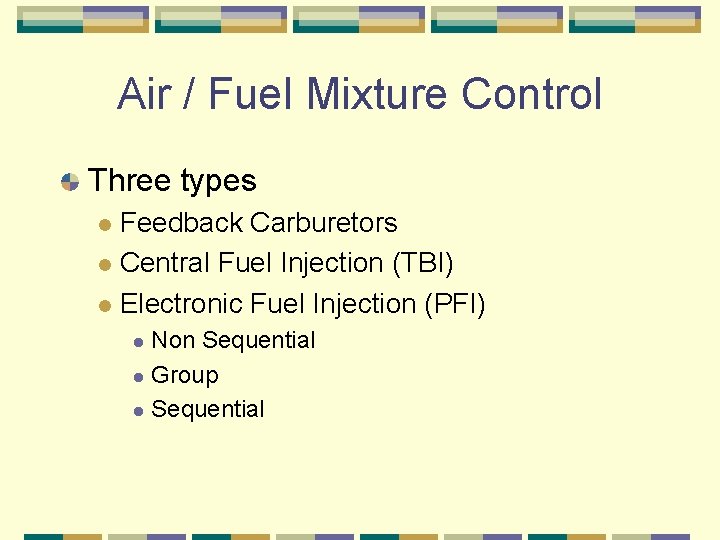 Air / Fuel Mixture Control

Three types
Feedback Carburetors
Central Fuel Injection (TBI)
Electronic Fuel Injection (PFI)
Non Sequential
Group
Sequential